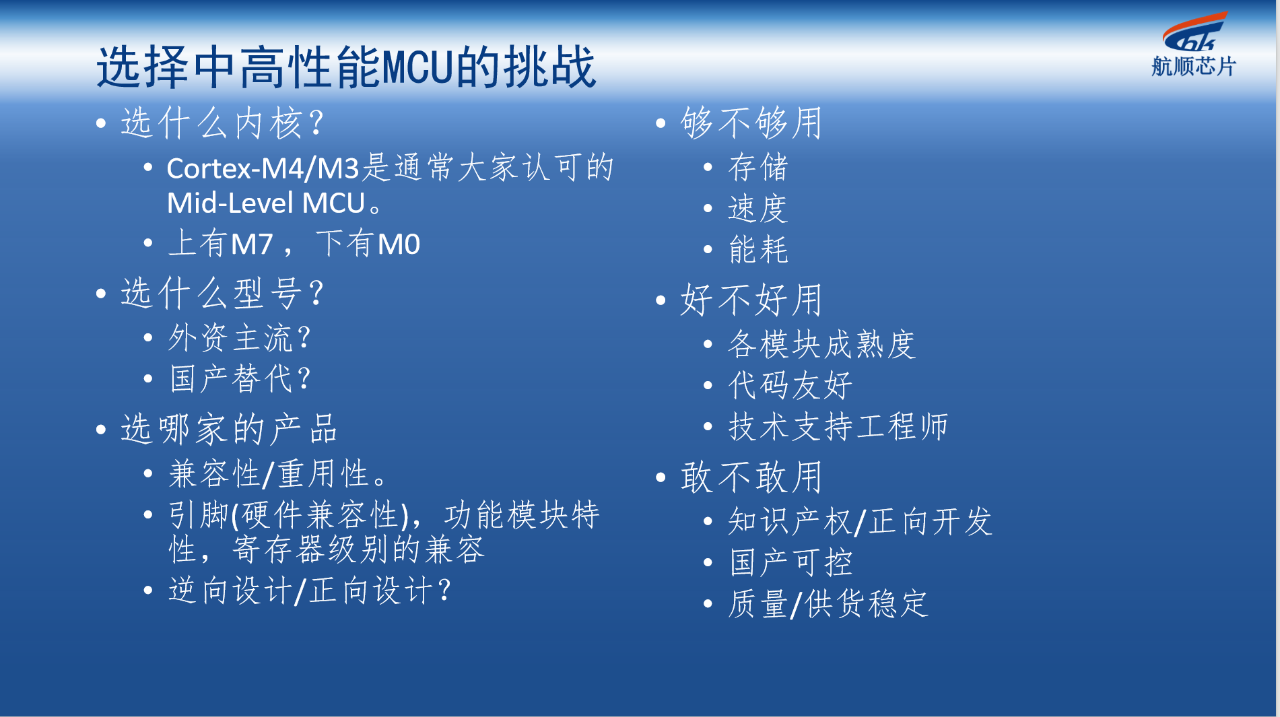 选择中高性能MCU的挑战

航顺芯片

• 选什么内核？
  • Cortex-M4/M3是通常大家认可的Mid-Level MCU。
  • 上有M7，下有M0
• 选什么型号？
  • 外资主流？
  • 国产替代？
• 选哪家的产品
  • 兼容性/重用性。
  • 引脚(硬件兼容性)，功能模块特性，寄存器级别的兼容
  • 逆向设计/正向设计？

• 够不够用
  • 存储
  • 速度
  • 能耗
• 好不好用
  • 各模块成熟度
  • 代码友好
  • 技术支持工程师
• 敢不敢用
  • 知识产权/正向开发
  • 国产可控
  • 质量/供货稳定